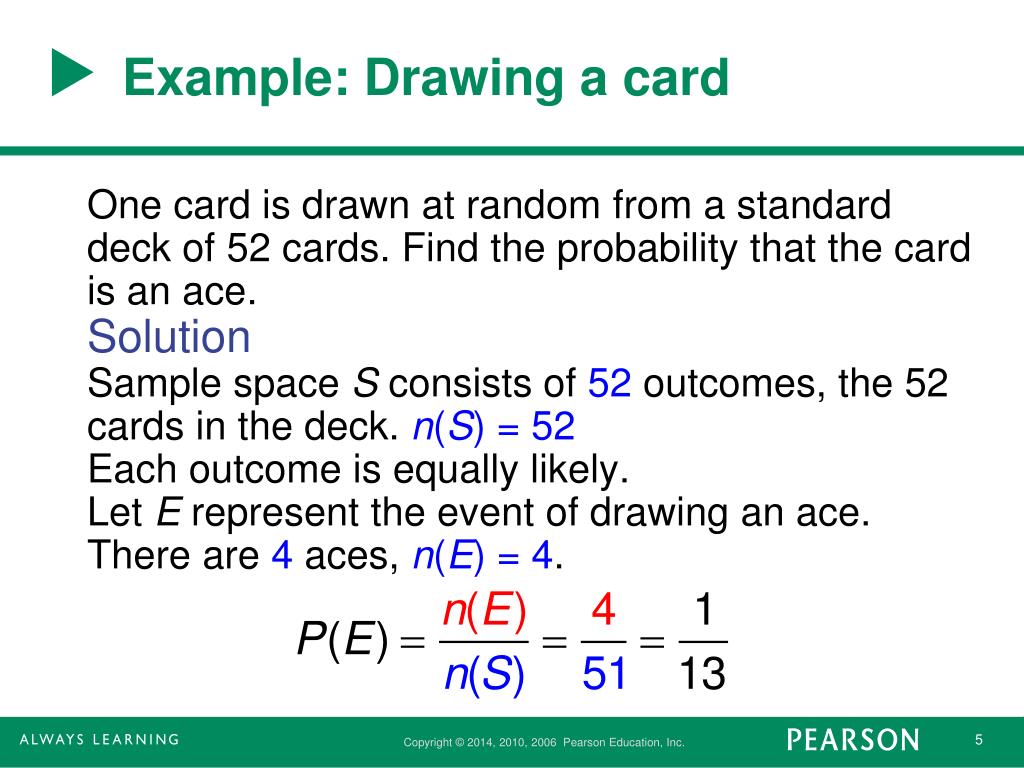 Example: Drawing a card

One card is drawn at random from a standard deck of 52 cards. Find the probability that the card is an ace.

Solution

Sample space $S$ consists of 52 outcomes, the 52 cards in the deck. $n(S) = 52$

Each outcome is equally likely.

Let $E$ represent the event of drawing an ace.

There are 4 aces, $n(E) = 4$.

$P(E) = \frac{n(E)}{n(S)} = \frac{4}{51} = \frac{1}{13}$

ALWAYS LEARNING

Copyright © 2014, 2010, 2006 Pearson Education, Inc.

PEARSON

5